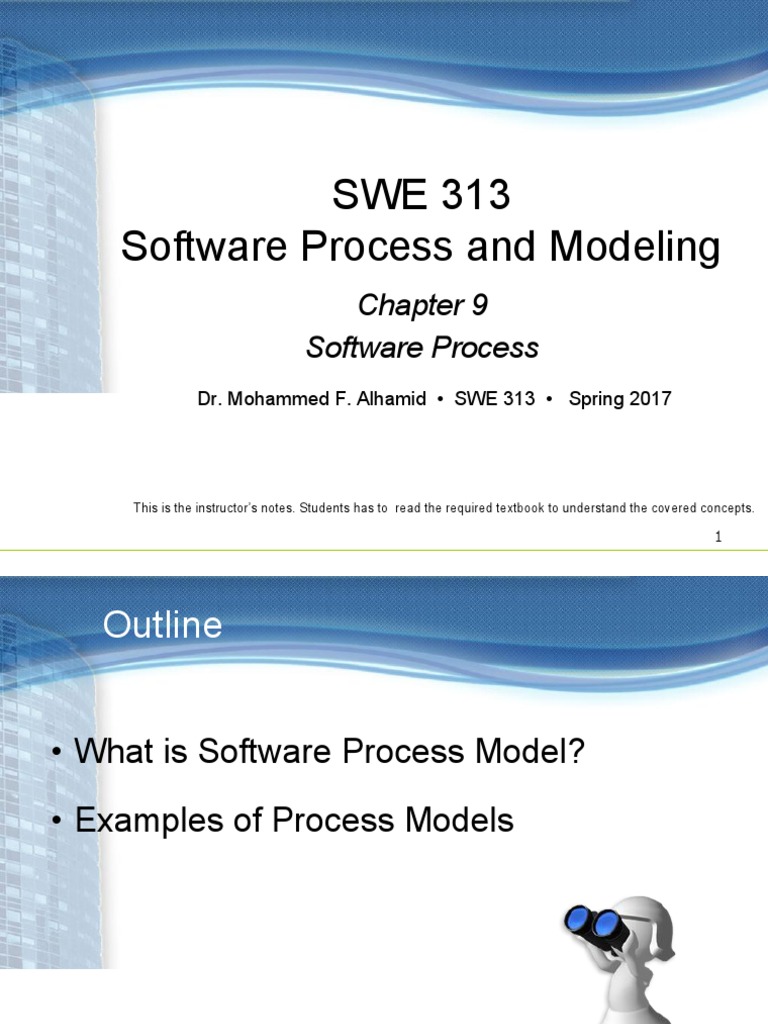 SWE 313
Software Process and Modeling

Chapter 9
Software Process

Dr. Mohammed F. Alhamid • SWE 313 • Spring 2017

This is the instructor's notes. Students has to read the required textbook to understand the covered concepts.

1

Outline

• What is Software Process Model?

• Examples of Process Models